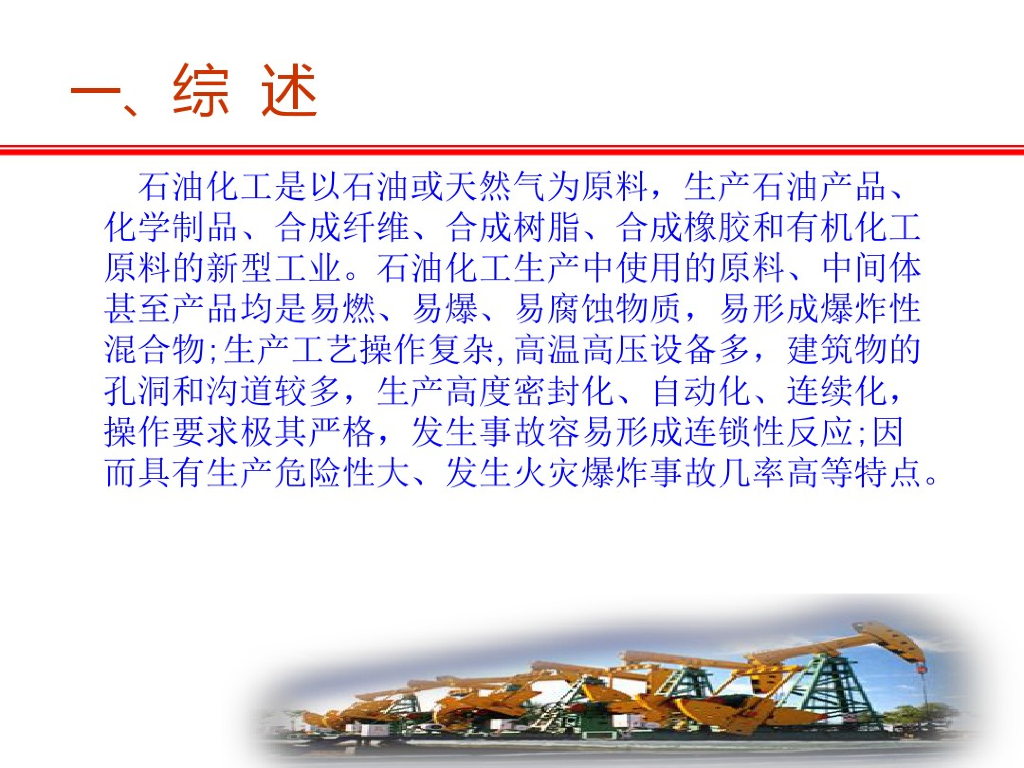 一、综 述

石油化工是以石油或天然气为原料，生产石油产品、化学制品、合成纤维、合成树脂、合成橡胶和有机化工原料的新型工业。石油化工生产中使用的原料、中间体甚至产品均是易燃、易爆、易腐蚀物质，易形成爆炸性混合物;生产工艺操作复杂,高温高压设备多，建筑物的孔洞和沟道较多，生产高度密封化、自动化、连续化，操作要求极其严格，发生事故容易形成连锁性反应;因而具有生产危险性大、发生火灾爆炸事故几率高等特点。